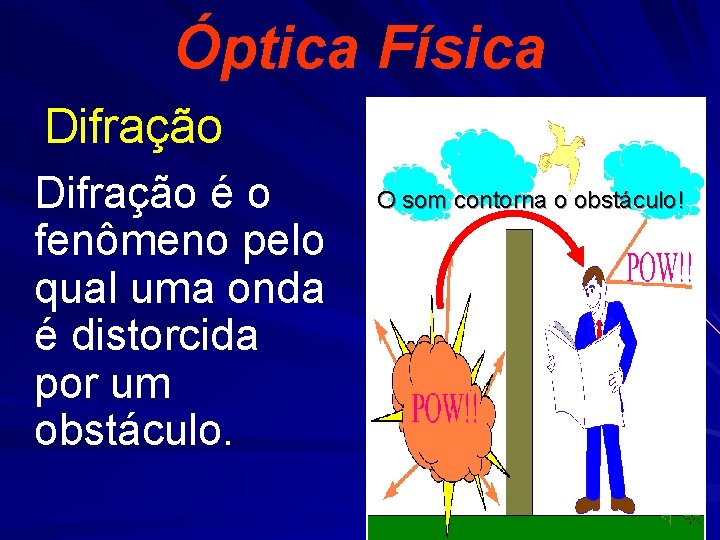 Óptica Física

Difração

Difração é o fenômeno pelo qual uma onda é distorcida por um obstáculo.

O som contorna o obstáculo!

POW!!

POW!!